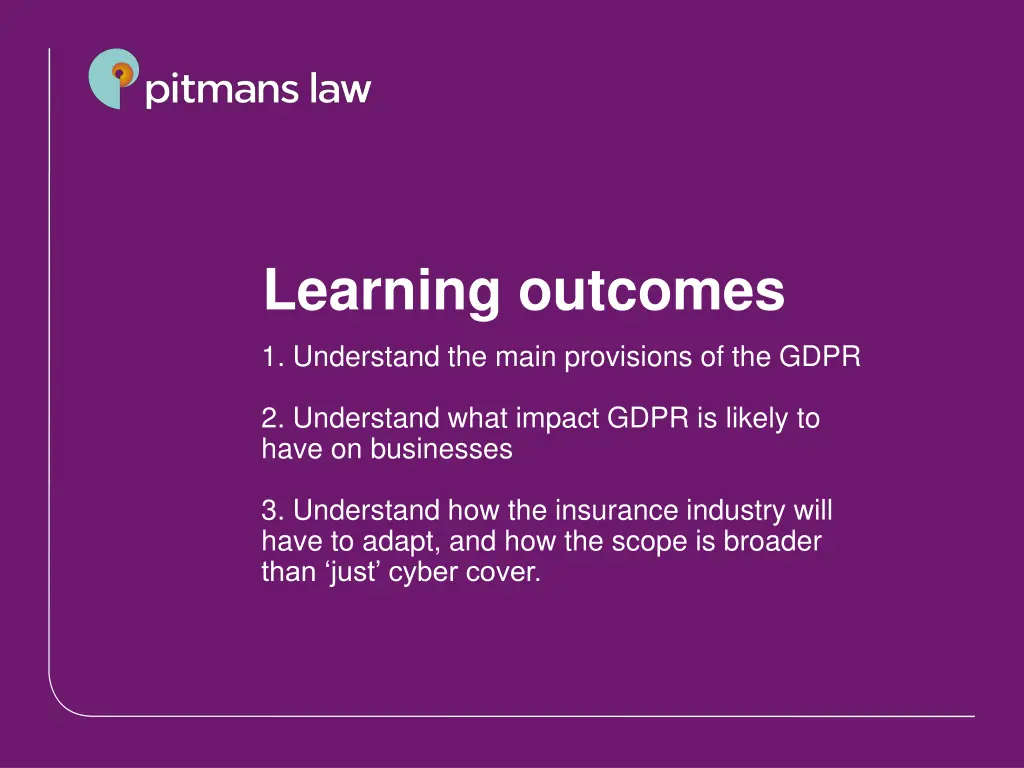 pitmans law

Learning outcomes

1. Understand the main provisions of the GDPR

2. Understand what impact GDPR is likely to have on businesses

3. Understand how the insurance industry will have to adapt, and how the scope is broader than ‘just’ cyber cover.